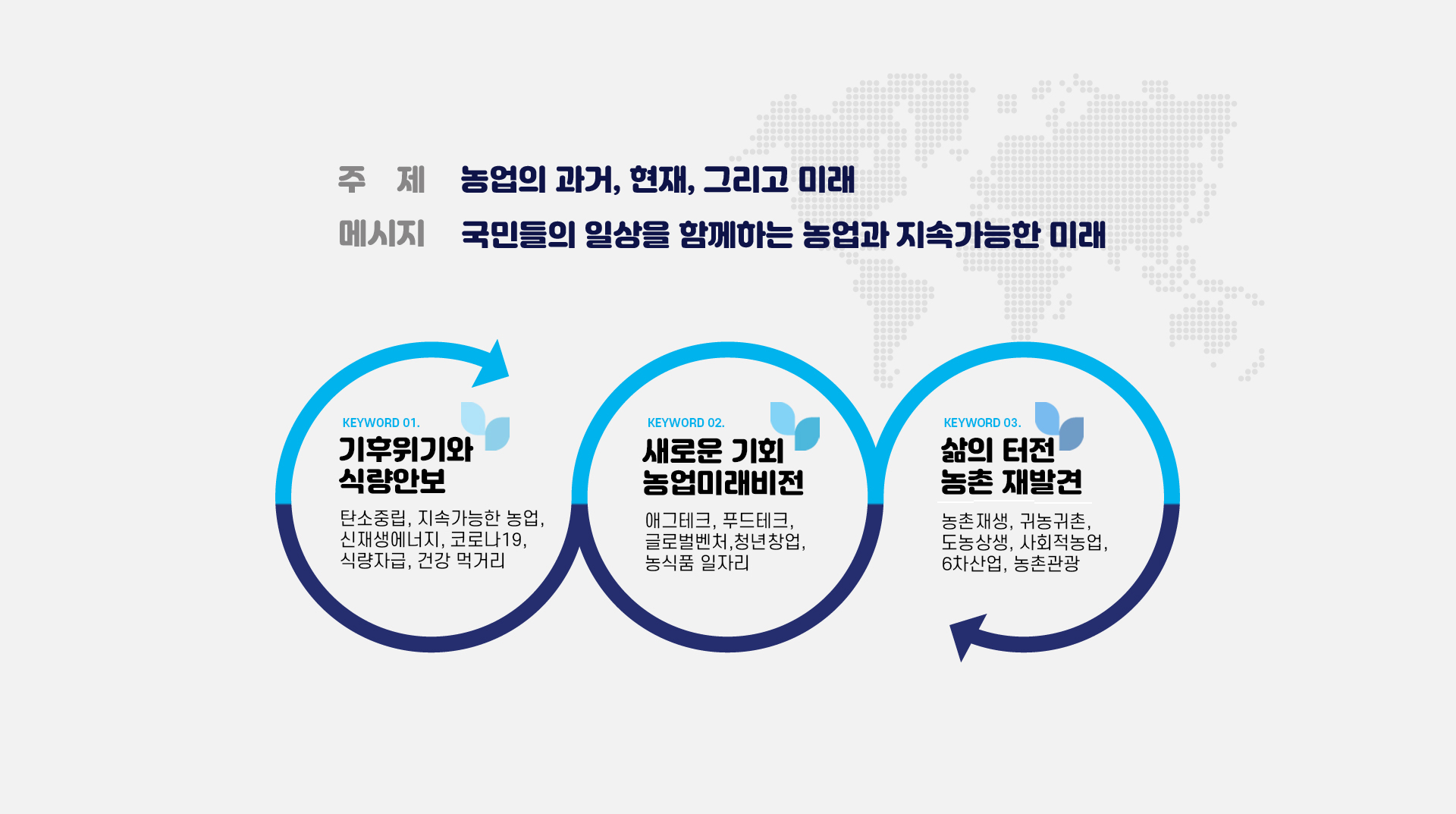 주 제 농업의 과거, 현재, 그리고 미래

메시지 국민들의 일상을 함께하는 농업과 지속가능한 미래

KEYWORD 01.
기후위기와
식량안보

탄소중립, 지속가능한 농업, 신재생에너지, 코로나19, 식량자급, 건강 먹거리

KEYWORD 02.
새로운 기회
농업미래비전

애그테크, 푸드테크, 글로벌벤처,청년창업, 농식품 일자리

KEYWORD 03.
삶의 터전
농촌 재발견

농촌재생, 귀농귀촌, 도농상생, 사회적농업, 6차산업, 농촌관광